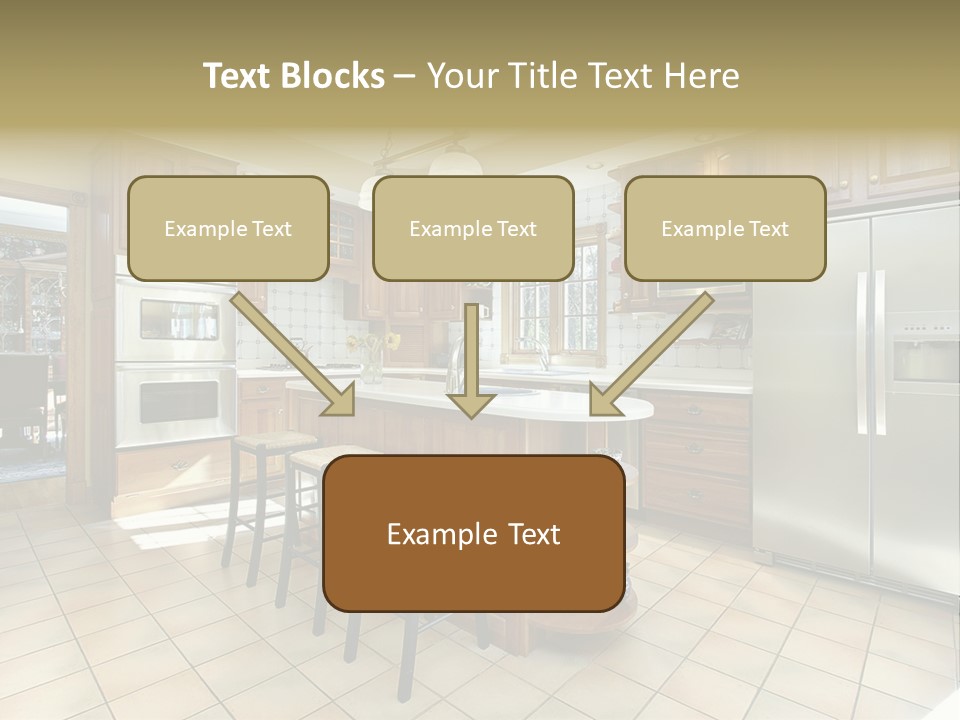 Text Blocks – Your Title Text Here

Example Text

Example Text

Example Text

Example Text